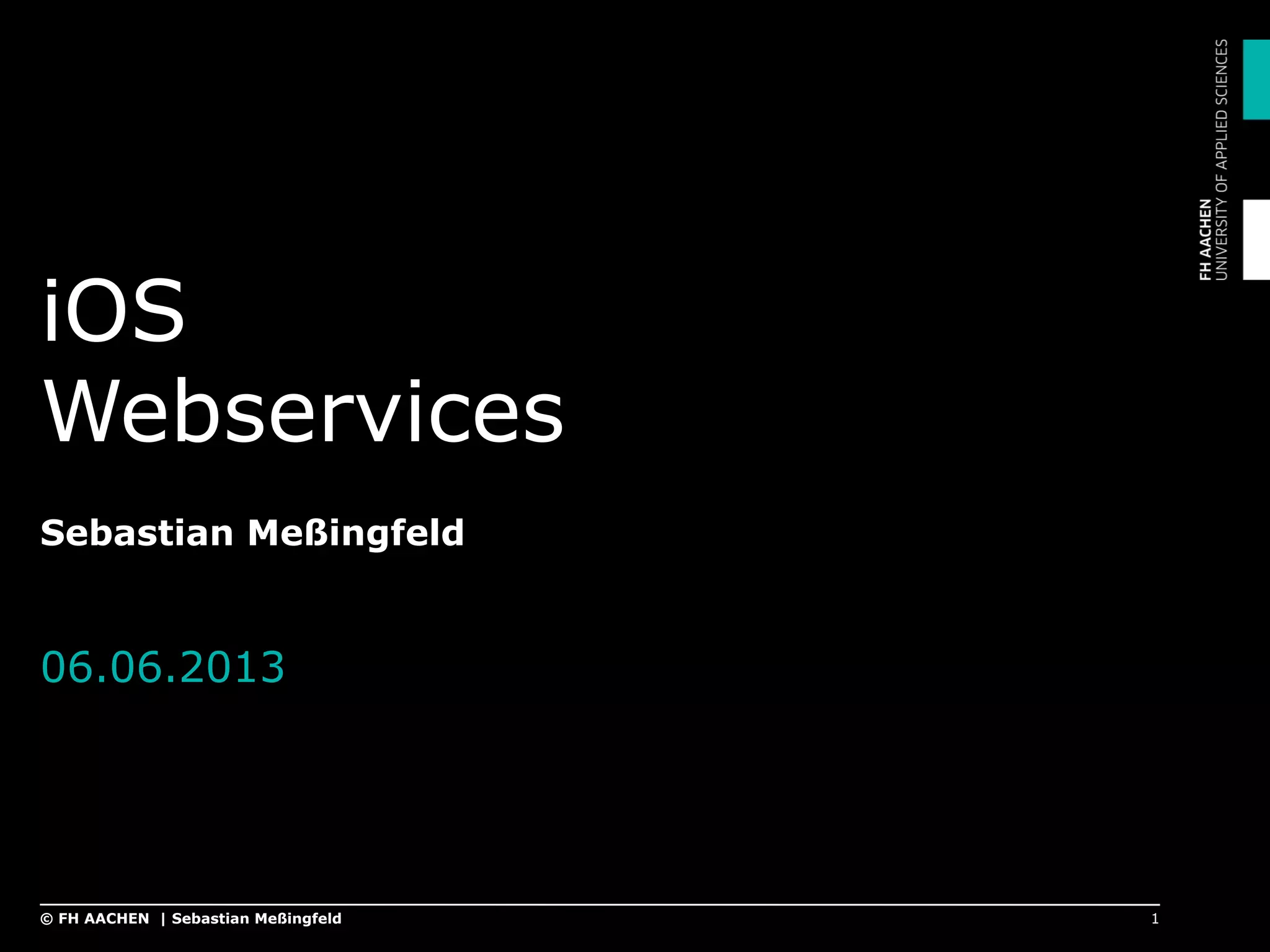 FH AACHEN
UNIVERSITY OF APPLIED SCIENCES

iOS
Webservices

Sebastian Meßingfeld

06.06.2013

© FH AACHEN | Sebastian Meßingfeld 1